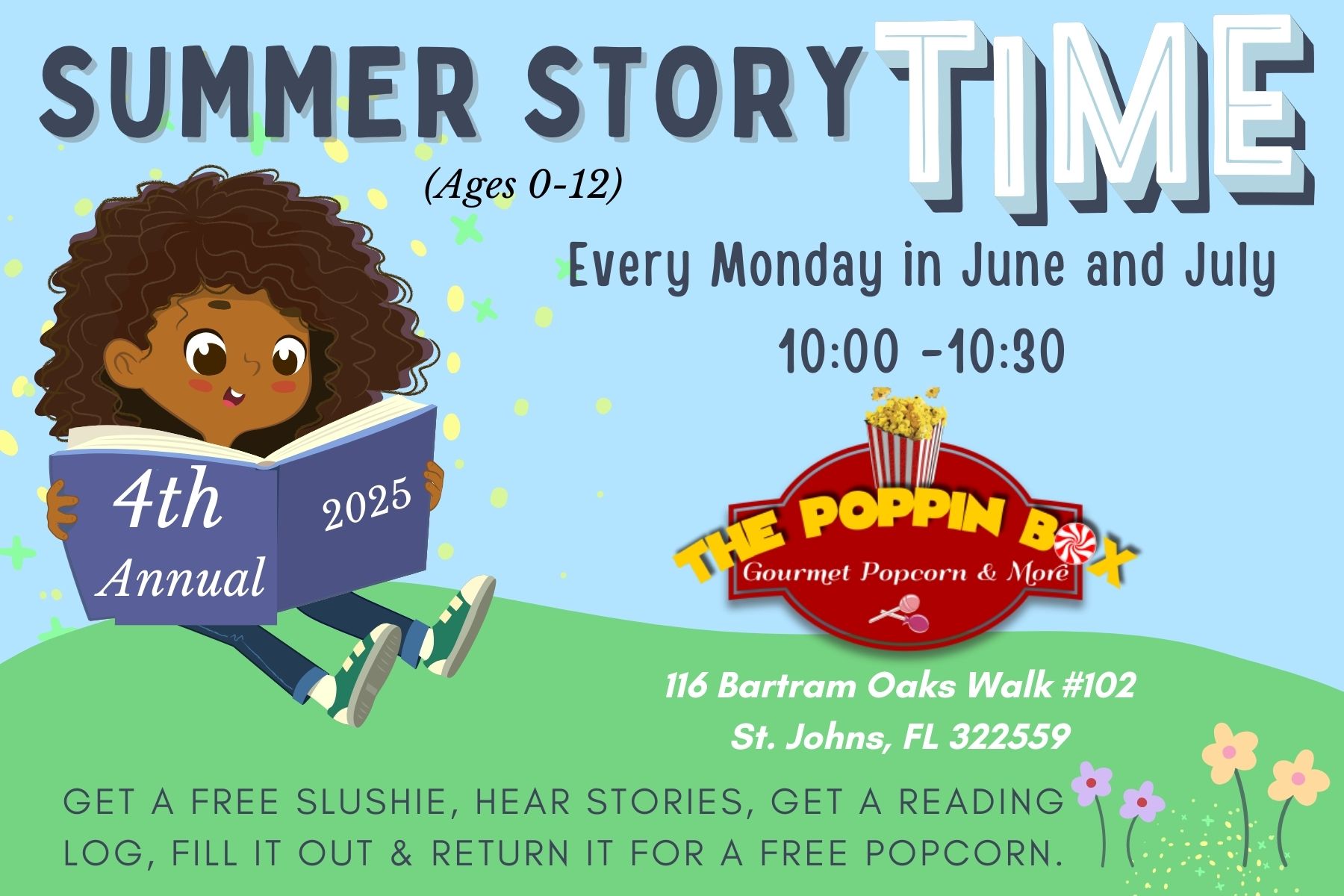 SUMMER STORY TIME

(Ages 0-12)

Every Monday in June and July

10:00 -10:30

4th Annual

2025

THE POPPIN BOX

Gourmet Popcorn & More

116 Bartram Oaks Walk #102
St. Johns, FL 322559

GET A FREE SLUSHIE, HEAR STORIES, GET A READING LOG, FILL IT OUT & RETURN IT FOR A FREE POPCORN.